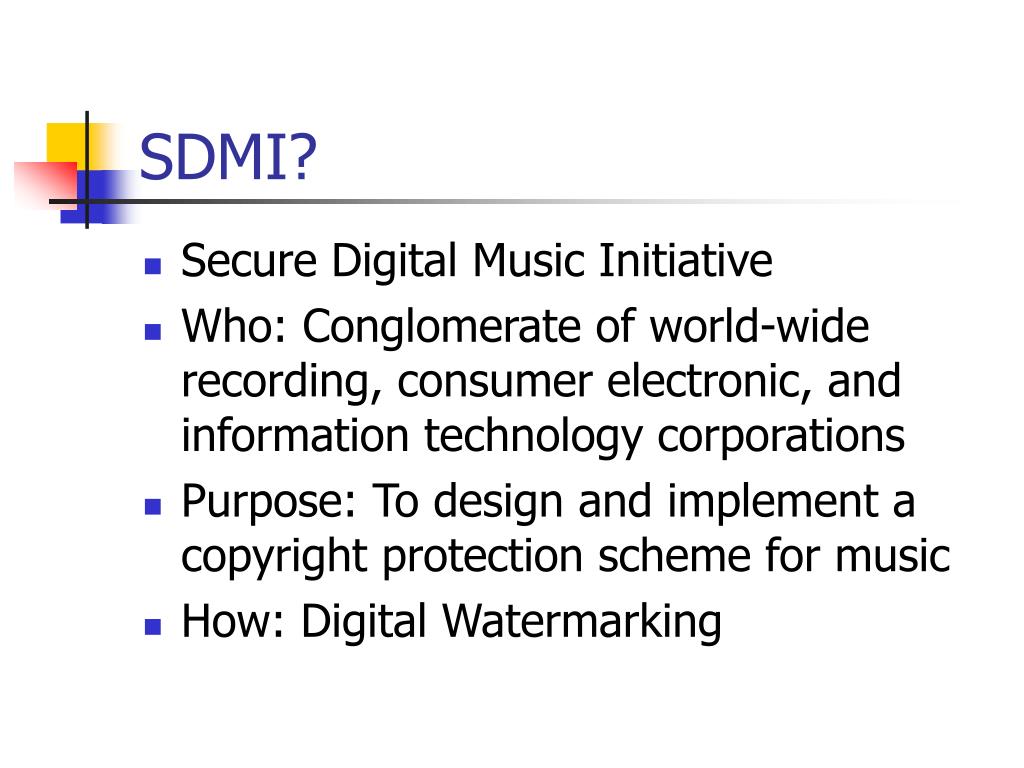 SDMI?

- Secure Digital Music Initiative
- Who: Conglomerate of world-wide recording, consumer electronic, and information technology corporations
- Purpose: To design and implement a copyright protection scheme for music
- How: Digital Watermarking